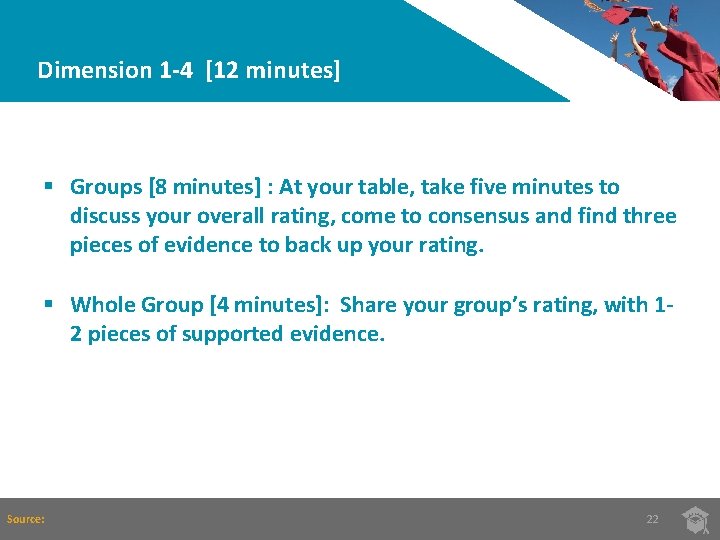 Dimension 1-4 [12 minutes]

▪ Groups [8 minutes] : At your table, take five minutes to discuss your overall rating, come to consensus and find three pieces of evidence to back up your rating.

▪ Whole Group [4 minutes]: Share your group's rating, with 1-2 pieces of supported evidence.

Source:

22